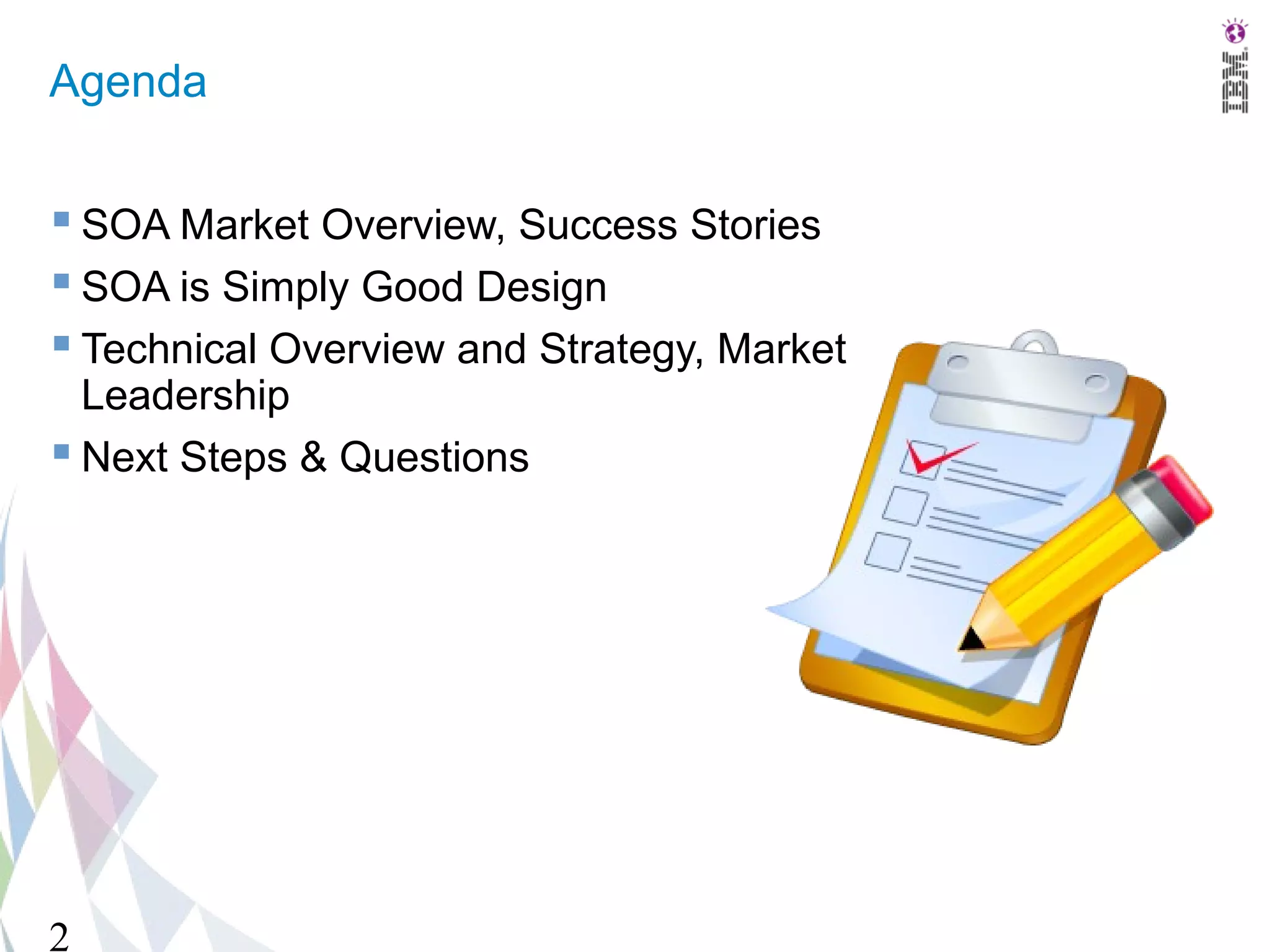 Agenda

IBM

▪ SOA Market Overview, Success Stories

▪ SOA is Simply Good Design

▪ Technical Overview and Strategy, Market Leadership

▪ Next Steps & Questions

2